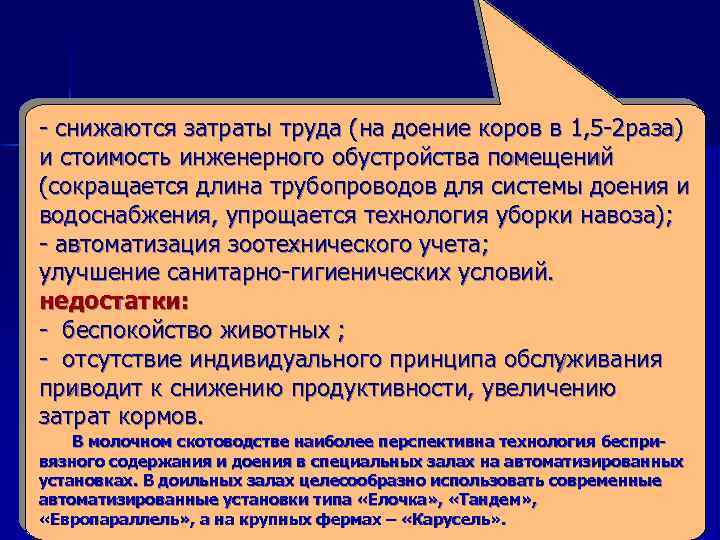 - снижаются затраты труда (на доение коров в 1,5-2раза) и стоимость инженерного обустройства помещений (сокращается длина трубопроводов для системы доения и водоснабжения, упрощается технология уборки навоза);
- автоматизация зоотехнического учета;
улучшение санитарно-гигиенических условий.
недостатки:
- беспокойство животных ;
- отсутствие индивидуального принципа обслуживания приводит к снижению продуктивности, увеличению затрат кормов.

В молочном скотоводстве наиболее перспективна технология беспривязного содержания и доения в специальных залах на автоматизированных установках. В доильных залах целесообразно использовать современные автоматизированные установки типа «Елочка», «Тандем», «Европараллель», а на крупных фермах – «Карусель».